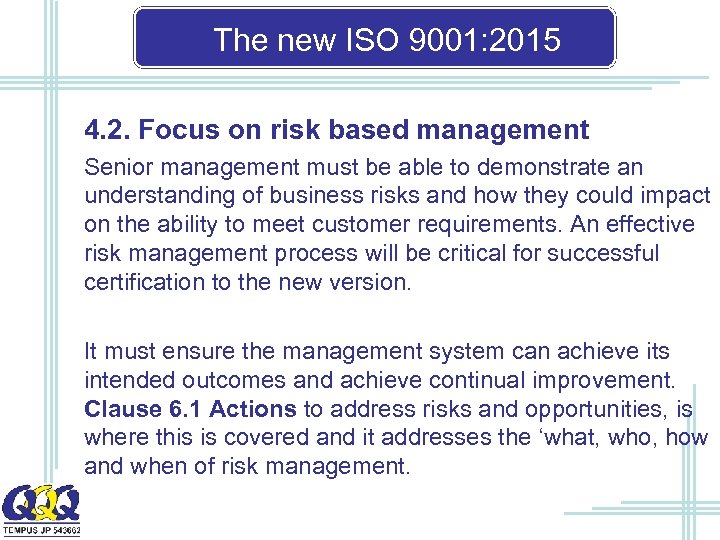 The new ISO 9001:2015

4.2. Focus on risk based management

Senior management must be able to demonstrate an understanding of business risks and how they could impact on the ability to meet customer requirements. An effective risk management process will be critical for successful certification to the new version.

It must ensure the management system can achieve its intended outcomes and achieve continual improvement. Clause 6.1 Actions to address risks and opportunities, is where this is covered and it addresses the ‘what, who, how and when of risk management.

QQQ

TEMPUS JP 543662